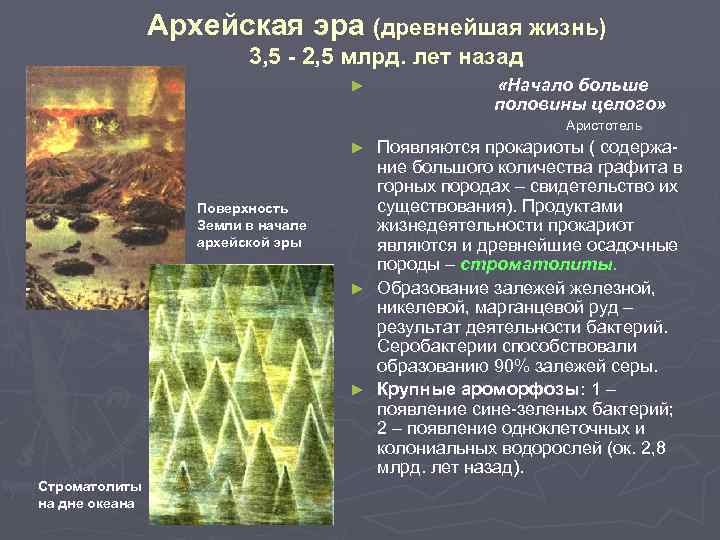 Архейская эра (древнейшая жизнь)
3,5 - 2,5 млрд. лет назад

Поверхность Земли в начале архейской эры

Строматолиты на дне океана

► «Начало больше половины целого»
Аристотель

► Появляются прокариоты ( содержание большого количества графита в горных породах – свидетельство их существования). Продуктами жизнедеятельности прокариот являются и древнейшие осадочные породы – строматолиты.

► Образование залежей железной, никелевой, марганцевой руд – результат деятельности бактерий. Серобактерии способствовали образованию 90% залежей серы.

► Крупные ароморфозы: 1 – появление сине-зеленых бактерий; 2 – появление одноклеточных и колониальных водорослей (ок. 2,8 млрд. лет назад).